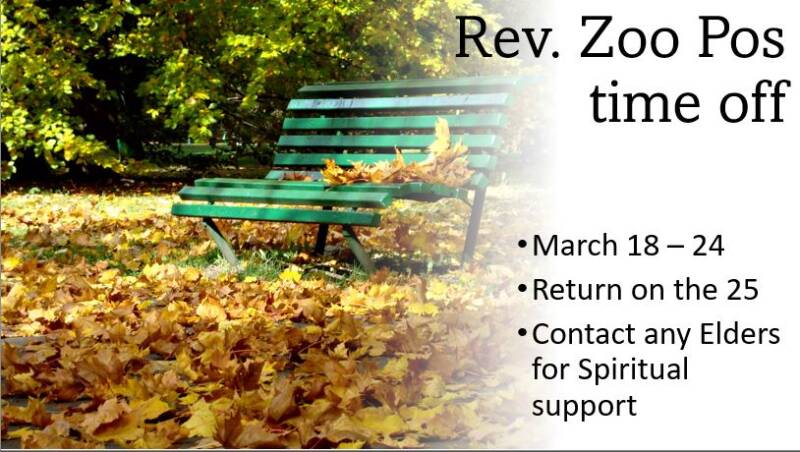 Rev. Zoo Pos time off

• March 18 – 24
• Return on the 25
• Contact any Elders for Spiritual support